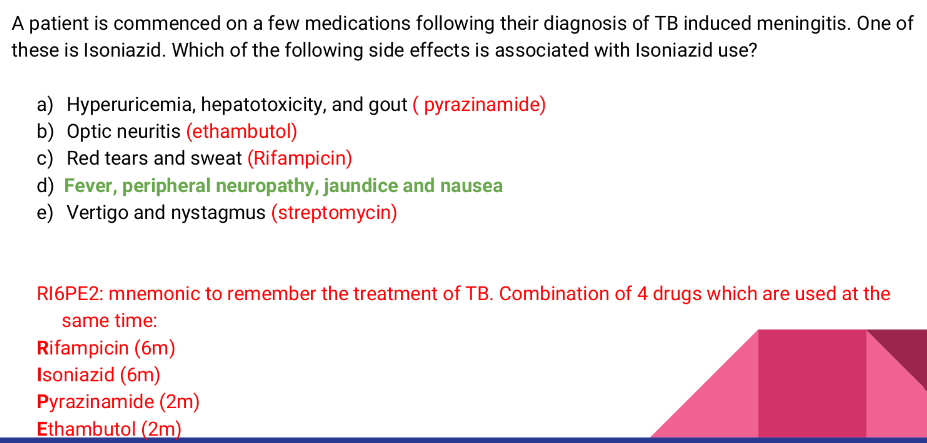 A patient is commenced on a few medications following their diagnosis of TB induced meningitis. One of these is Isoniazid. Which of the following side effects is associated with Isoniazid use?

a) Hyperuricemia, hepatotoxicity, and gout ( pyrazinamide)
b) Optic neuritis (ethambutol)
c) Red tears and sweat (Rifampicin)
d) Fever, peripheral neuropathy, jaundice and nausea
e) Vertigo and nystagmus (streptomycin)

RI6PE2: mnemonic to remember the treatment of TB. Combination of 4 drugs which are used at the same time:
Rifampicin (6m)
Isoniazid (6m)
Pyrazinamide (2m)
Ethambutol (2m)